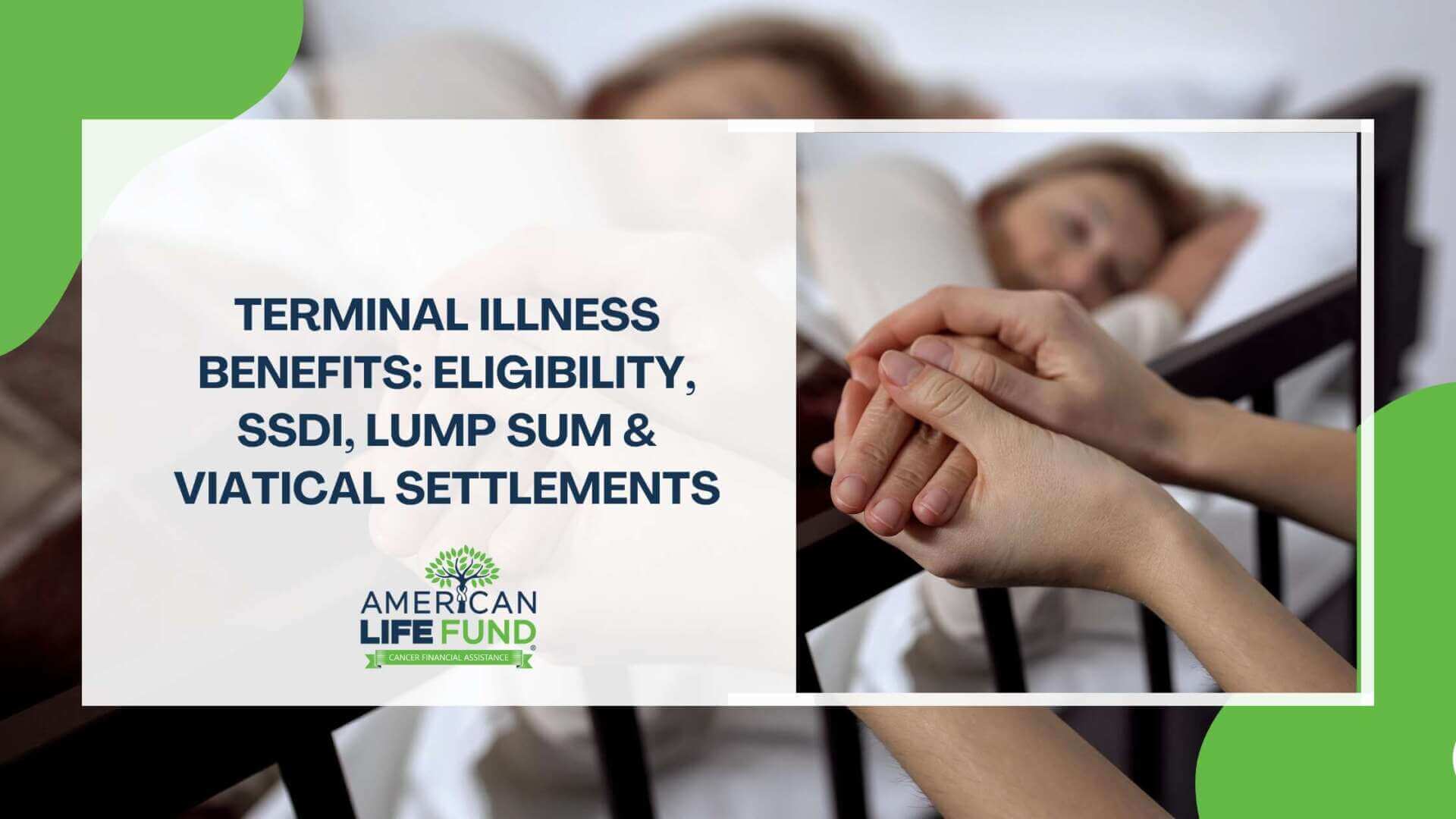 TERMINAL ILLNESS BENEFITS: ELIGIBILITY, SSDI, LUMP SUM & VIATICAL SETTLEMENTS

AMERICAN LIFE FUND®
CANCER FINANCIAL ASSISTANCE